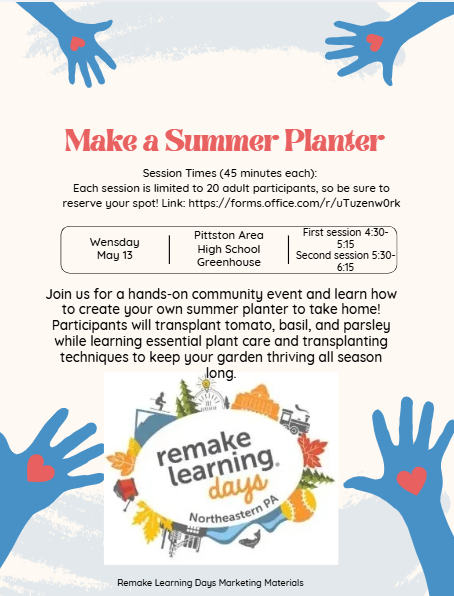 Make a Summer Planter

Session Times (45 minutes each):
Each session is limited to 20 adult participants, so be sure to reserve your spot! Link: https://forms.office.com/r/uTuzenw0rk

| Wensday May 13 | Pittston Area High School Greenhouse | First session 4:30-5:15 Second session 5:30-6:15 |
|---|---|---|

Join us for a hands-on community event and learn how to create your own summer planter to take home! Participants will transplant tomato, basil, and parsley while learning essential plant care and transplanting techniques to keep your garden thriving all season long.

remake learning days
Northeastern PA

Remake Learning Days Marketing Materials